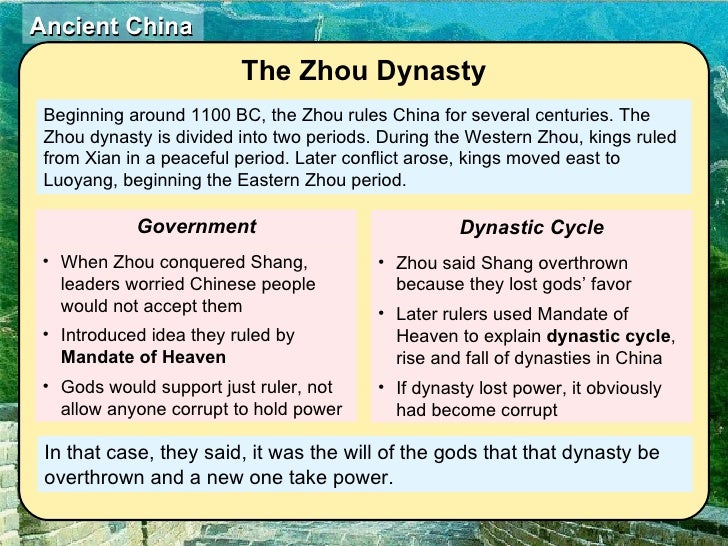 Ancient China

The Zhou Dynasty

Beginning around 1100 BC, the Zhou rules China for several centuries. The Zhou dynasty is divided into two periods. During the Western Zhou, kings ruled from Xian in a peaceful period. Later conflict arose, kings moved east to Luoyang, beginning the Eastern Zhou period.

Government

• When Zhou conquered Shang, leaders worried Chinese people would not accept them
• Introduced idea they ruled by Mandate of Heaven
• Gods would support just ruler, not allow anyone corrupt to hold power

Dynastic Cycle

• Zhou said Shang overthrown because they lost gods' favor
• Later rulers used Mandate of Heaven to explain dynastic cycle, rise and fall of dynasties in China
• If dynasty lost power, it obviously had become corrupt

In that case, they said, it was the will of the gods that that dynasty be overthrown and a new one take power.